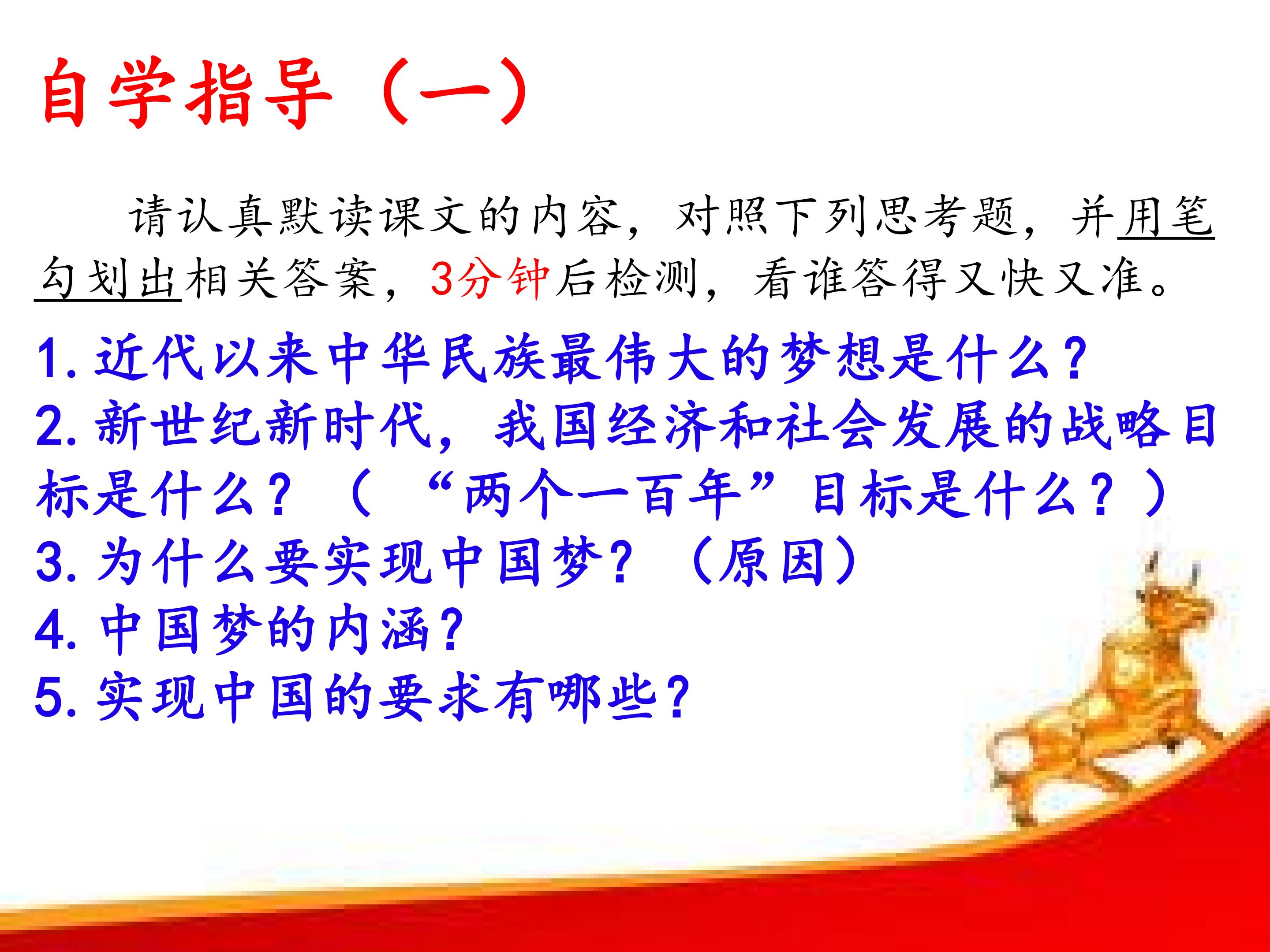 自学指导（一）

请认真默读课文的内容，对照下列思考题，并用笔勾划出相关答案，3分钟后检测，看谁答得又快又准。

1.近代以来中华民族最伟大的梦想是什么？
2.新世纪新时代，我国经济和社会发展的战略目标是什么？（“两个一百年”目标是什么？）
3.为什么要实现中国梦？（原因）
4.中国梦的内涵？
5.实现中国的要求有哪些？